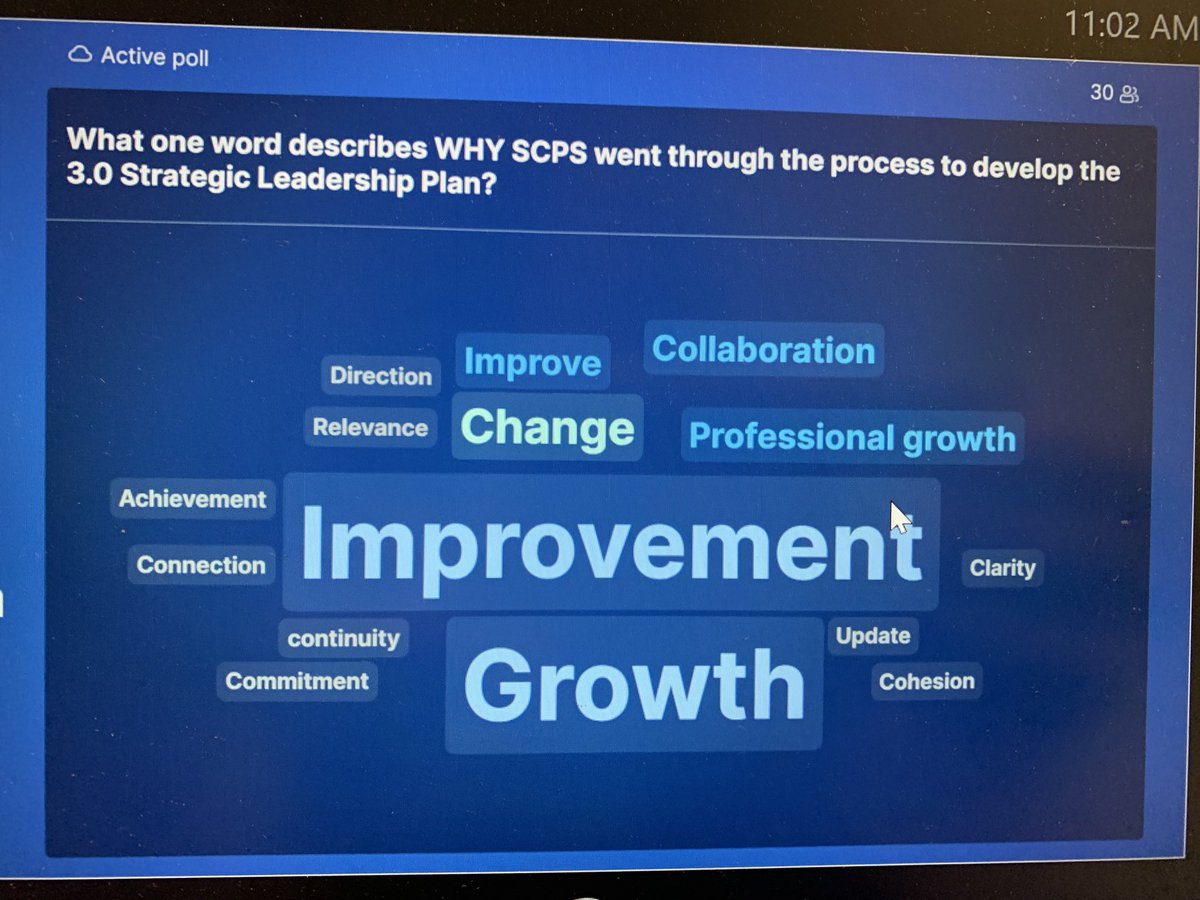 11:02 AM

Active poll

30

What one word describes WHY SCPS went through the process to develop the 3.0 Strategic Leadership Plan?

Direction
Improve
Collaboration
Relevance
Change
Professional growth
Achievement
Improvement
Connection
Clarity
continuity
Update
Commitment
Growth
Cohesion